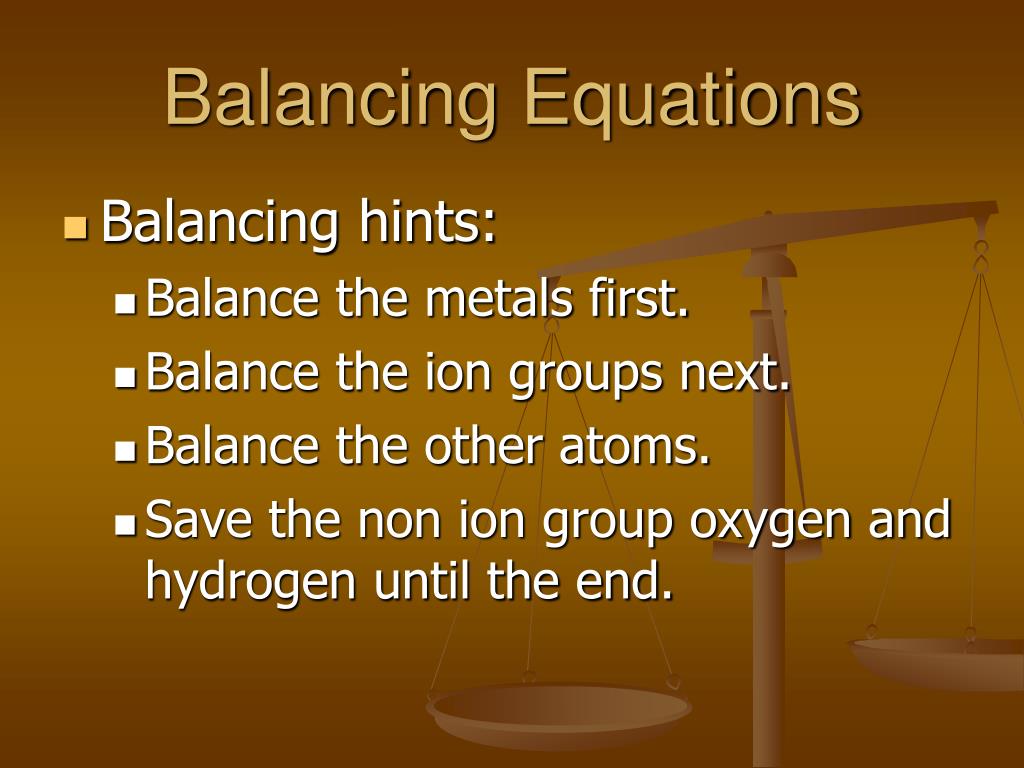 Balancing Equations

Balancing hints:

Balance the metals first.

Balance the ion groups next.

Balance the other atoms.

Save the non ion group oxygen and hydrogen until the end.